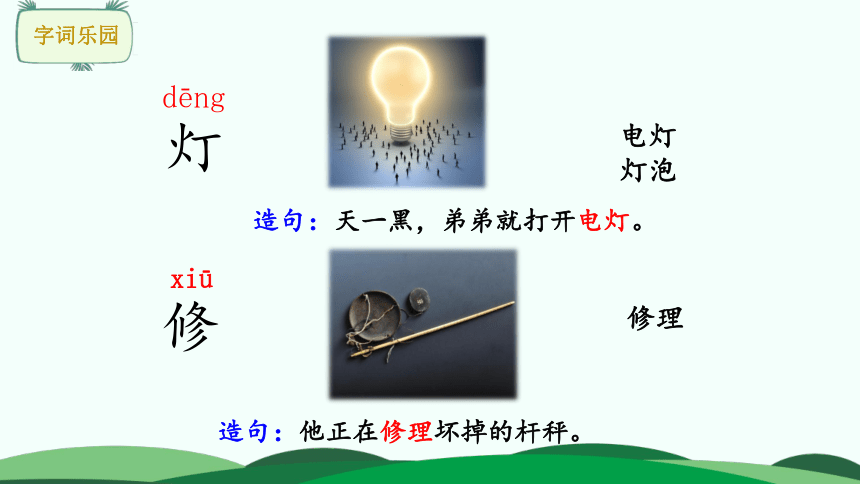 字词乐园

dēng
灯

电灯
灯泡

造句：天一黑，弟弟就打开电灯。

xiū
修

修理

造句：他正在修理坏掉的杆秤。